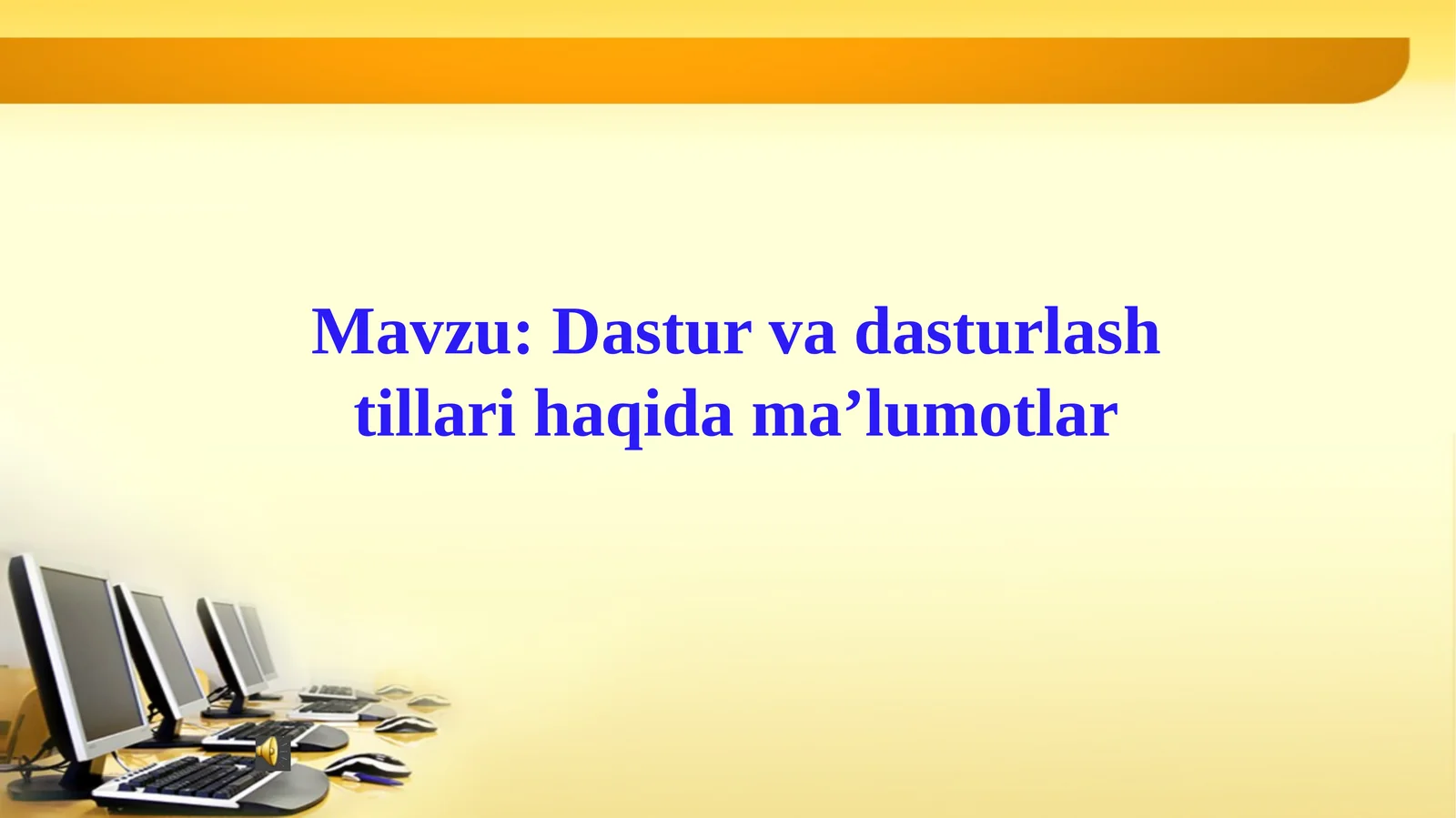 Mavzu: Dastur va dasturlash tillari haqida ma’lumotlar